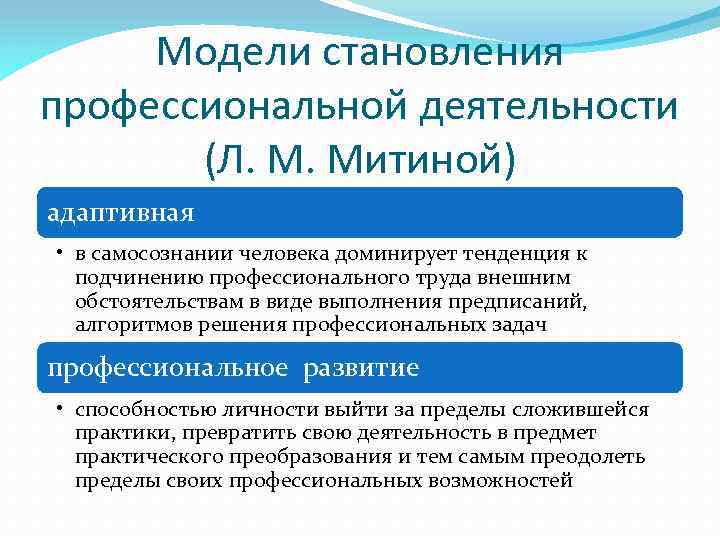 Модели становления профессиональной деятельности (Л. М. Митиной)

адаптивная

• в самосознании человека доминирует тенденция к подчинению профессионального труда внешним обстоятельствам в виде выполнения предписаний, алгоритмов решения профессиональных задач

профессиональное развитие

• способностью личности выйти за пределы сложившейся практики, превратить свою деятельность в предмет практического преобразования и тем самым преодолеть пределы своих профессиональных возможностей